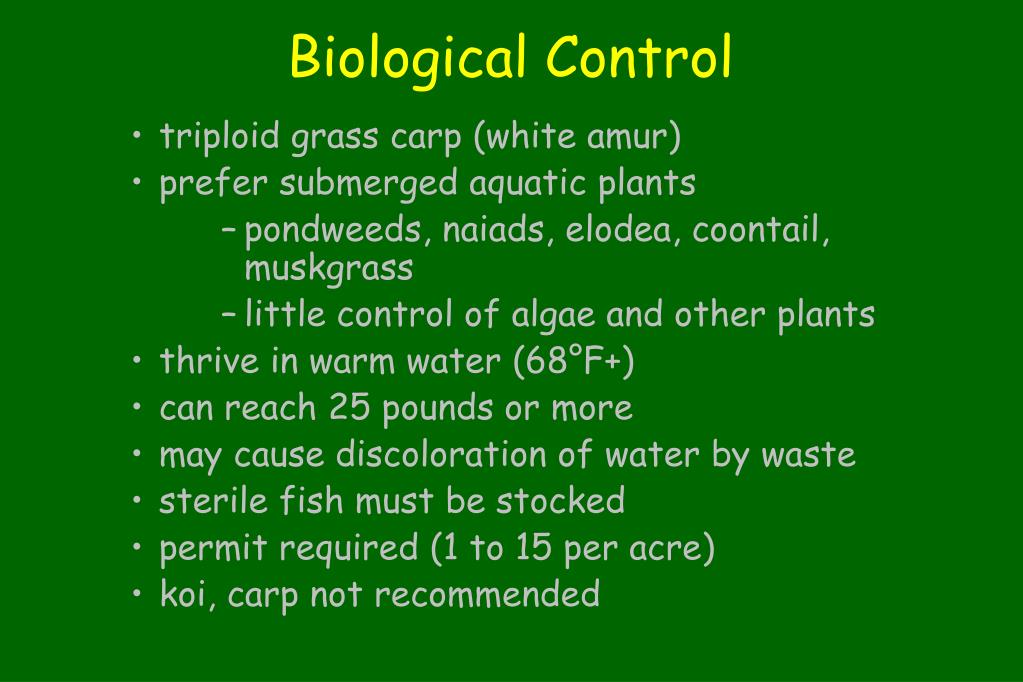 Biological Control

• triploid grass carp (white amur)
• prefer submerged aquatic plants
– pondweeds, naiads, elodea, coontail, muskgrass
– little control of algae and other plants
• thrive in warm water (68°F+)
• can reach 25 pounds or more
• may cause discoloration of water by waste
• sterile fish must be stocked
• permit required (1 to 15 per acre)
• koi, carp not recommended